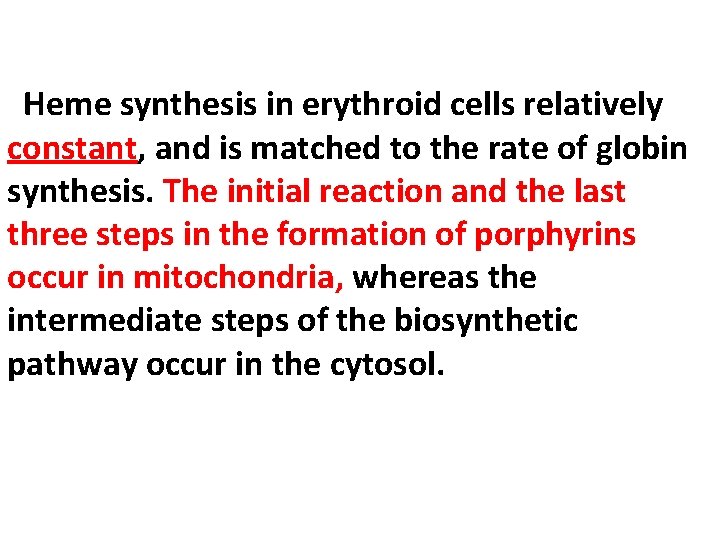 Heme synthesis in erythroid cells relatively constant, and is matched to the rate of globin synthesis. The initial reaction and the last three steps in the formation of porphyrins occur in mitochondria, whereas the intermediate steps of the biosynthetic pathway occur in the cytosol.